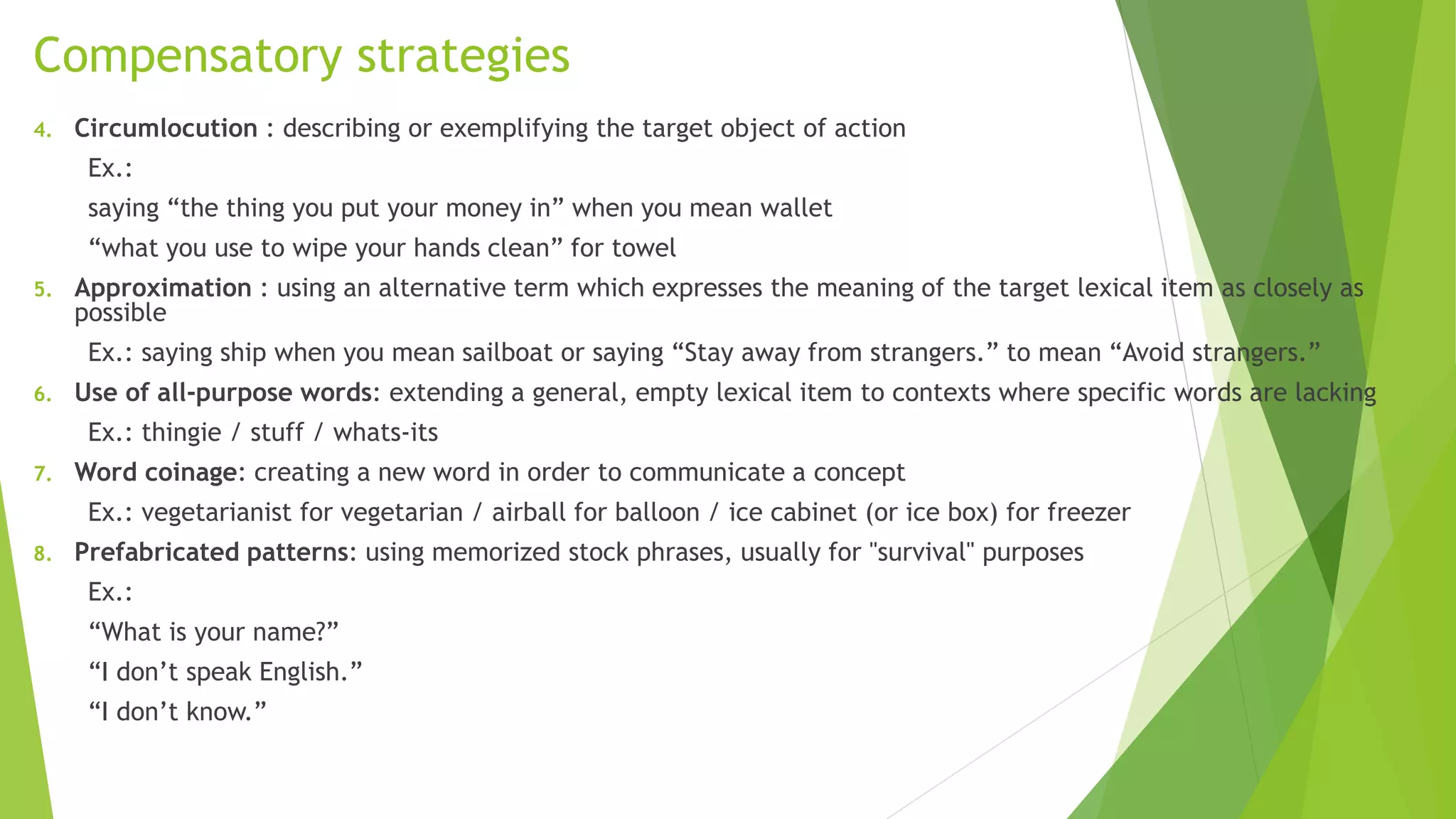 Compensatory strategies

4. Circumlocution : describing or exemplifying the target object of action

Ex.:

saying “the thing you put your money in” when you mean wallet

“what you use to wipe your hands clean” for towel

5. Approximation : using an alternative term which expresses the meaning of the target lexical item as closely as possible

Ex.: saying ship when you mean sailboat or saying “Stay away from strangers.” to mean “Avoid strangers.”

6. Use of all-purpose words: extending a general, empty lexical item to contexts where specific words are lacking

Ex.: thingie / stuff / whats-its

7. Word coinage: creating a new word in order to communicate a concept

Ex.: vegetarianist for vegetarian / airball for balloon / ice cabinet (or ice box) for freezer

8. Prefabricated patterns: using memorized stock phrases, usually for "survival" purposes

Ex.:

“What is your name?”

“I don’t speak English.”

“I don’t know.”